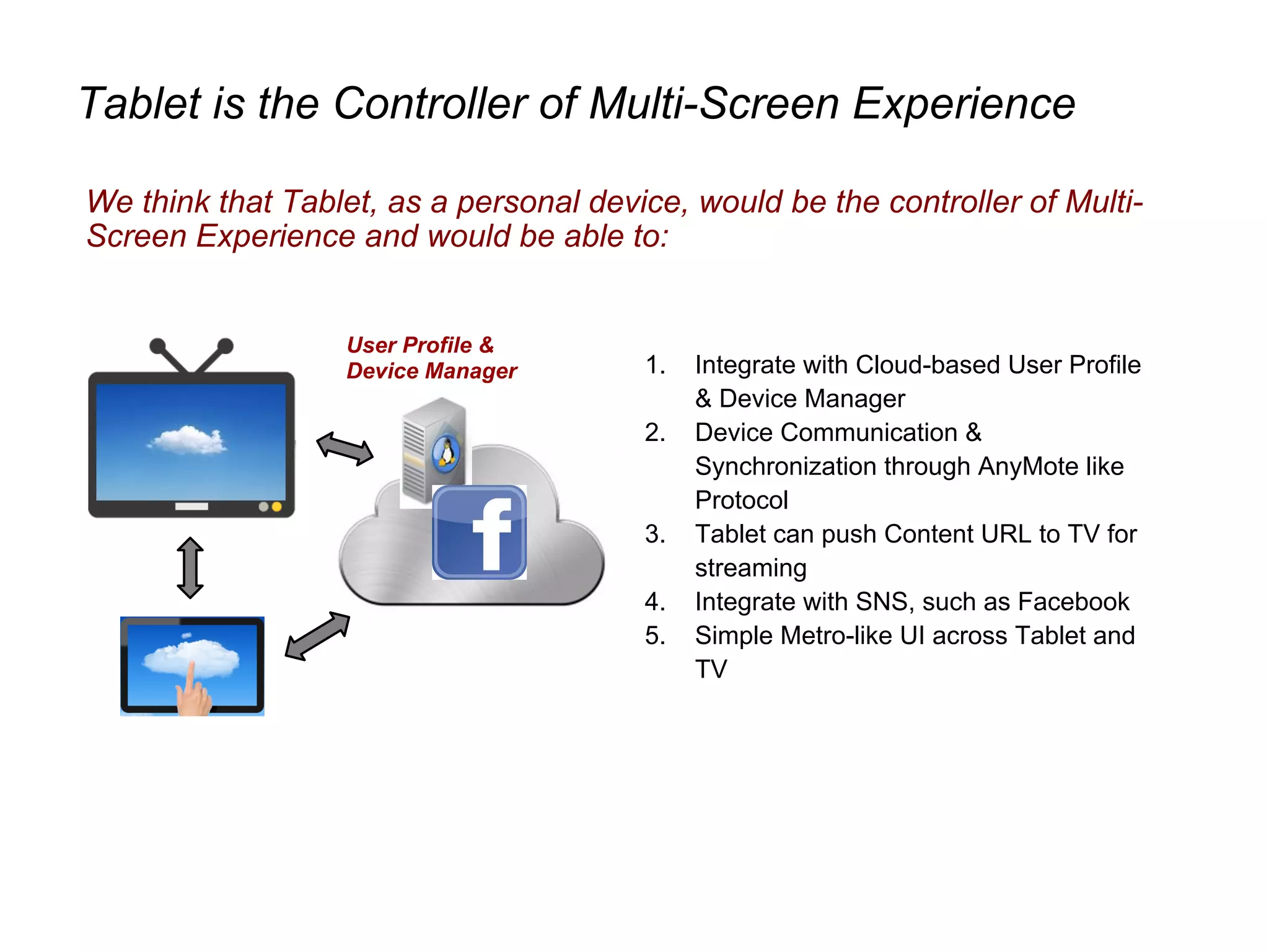 Tablet is the Controller of Multi-Screen Experience

We think that Tablet, as a personal device, would be the controller of Multi-Screen Experience and would be able to:

User Profile & Device Manager

f

1. Integrate with Cloud-based User Profile & Device Manager
2. Device Communication & Synchronization through AnyMote like Protocol
3. Tablet can push Content URL to TV for streaming
4. Integrate with SNS, such as Facebook
5. Simple Metro-like UI across Tablet and TV